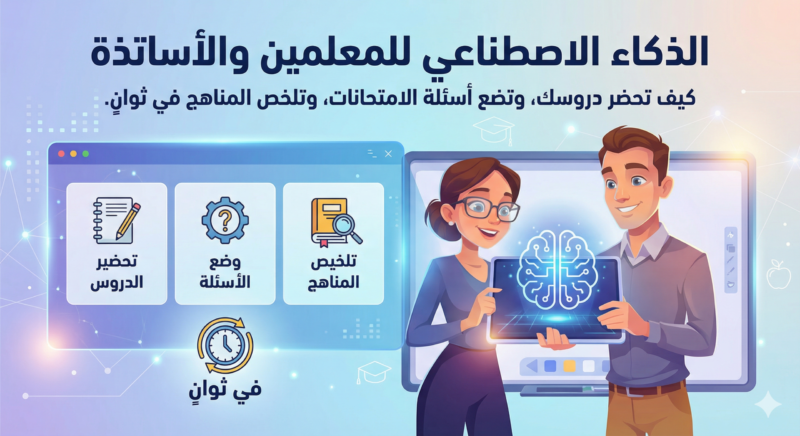 الذكاء الاصطناعي للمعلمين والأساتذة

كيف تحضر دروسك، وتضع أسئلة الامتحانات، وتلخص المناهج في ثوانٍ.

تلخيص المناهج

وضع الأسئلة

تحضير الدروس

في ثوانٍ